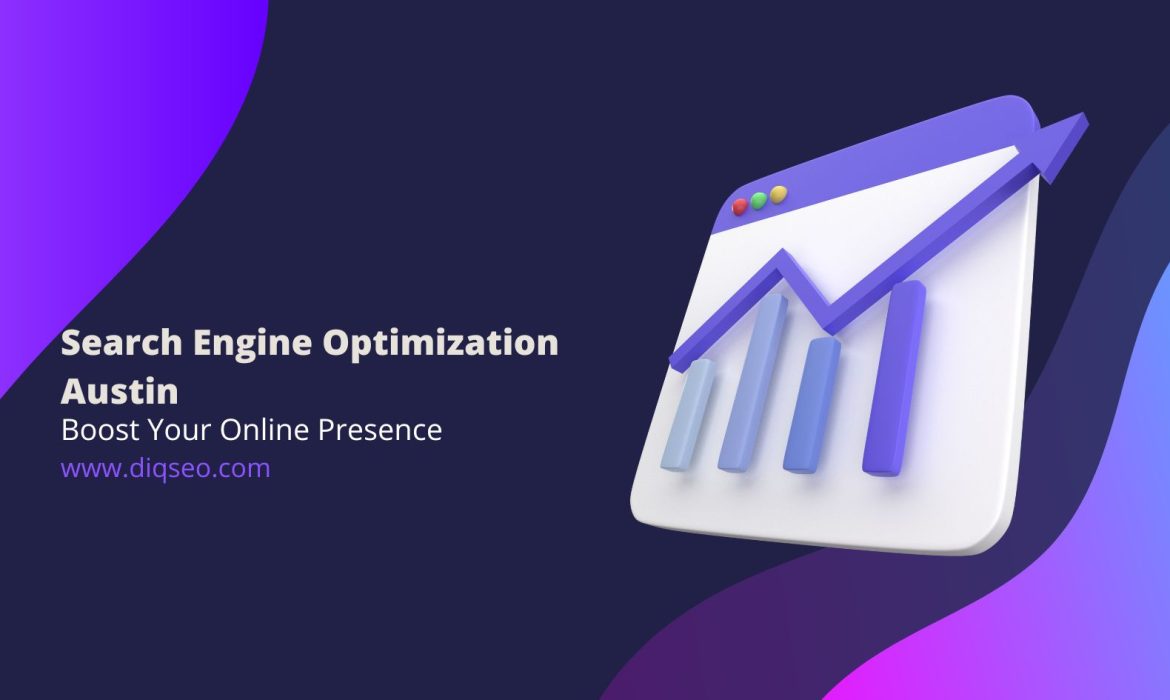 Search Engine Optimization Austin
Boost Your Online Presence
www.diqseo.com